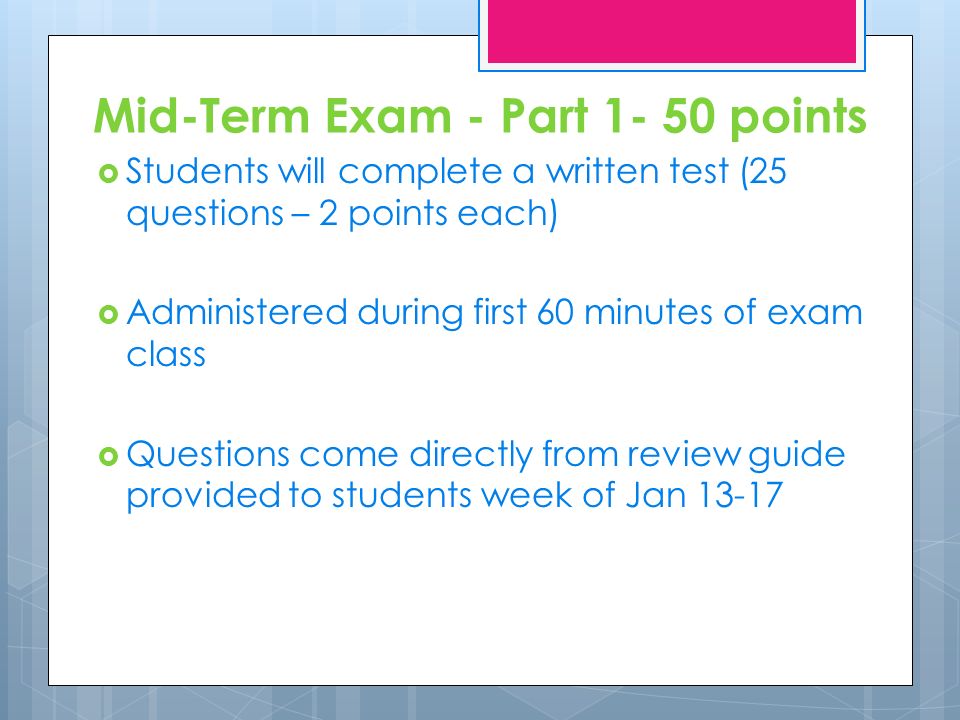 Mid-Term Exam - Part 1- 50 points

Students will complete a written test (25 questions – 2 points each)

Administered during first 60 minutes of exam class

Questions come directly from review guide provided to students week of Jan 13-17